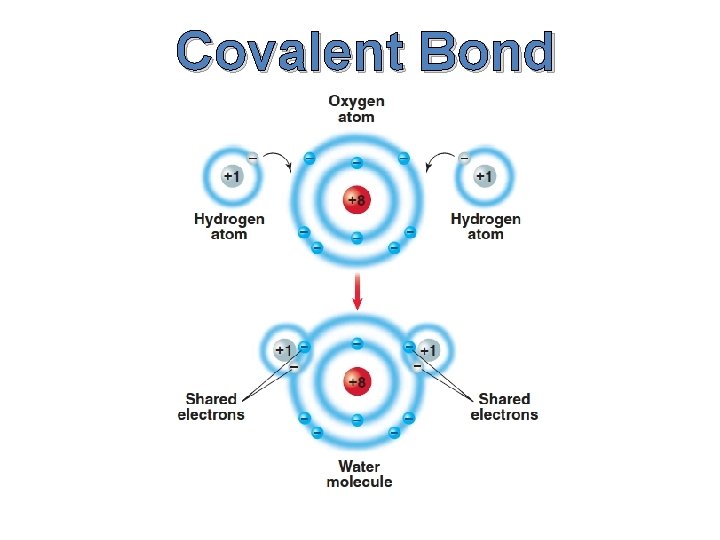 Covalent Bond

Oxygen atom

+1

Hydrogen atom

+8

+1

Hydrogen atom

+1

+8

+1

Shared electrons

Shared electrons

Water molecule